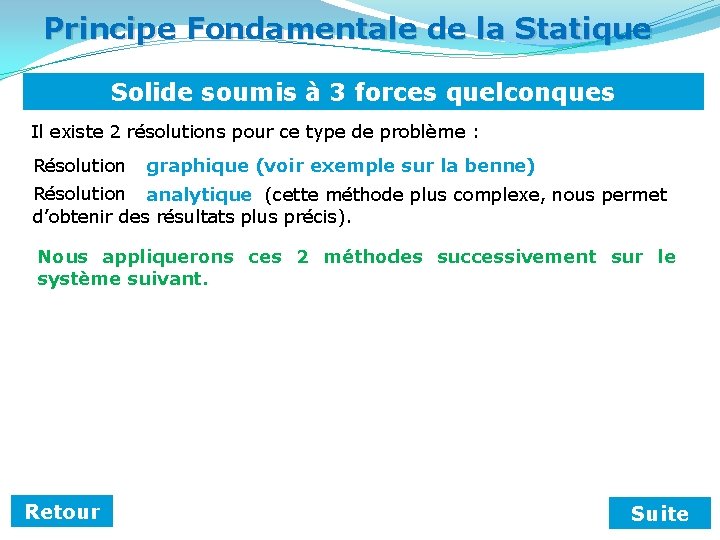 Principe Fondamentale de la Statique

Solide soumis à 3 forces quelconques

Il existe 2 résolutions pour ce type de problème :

Résolution graphique (voir exemple sur la benne)

Résolution analytique (cette méthode plus complexe, nous permet d'obtenir des résultats plus précis).

Nous appliquerons ces 2 méthodes successivement sur le système suivant.

Retour

Suite